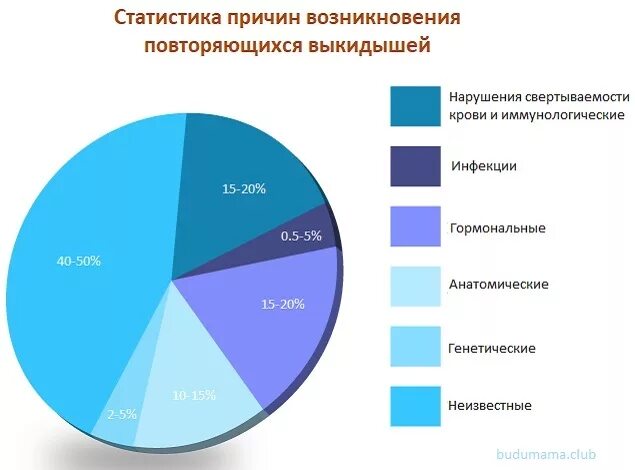 Статистика причин возникновения повторяющихся выкидышей

15-20%
0.5-5%
15-20%
10-15%
2-5%
40-50%

Нарушения свертываемости крови и иммунологические
Инфекции
Гормональные
Анатомические
Генетические
Неизвестные

budumama.club